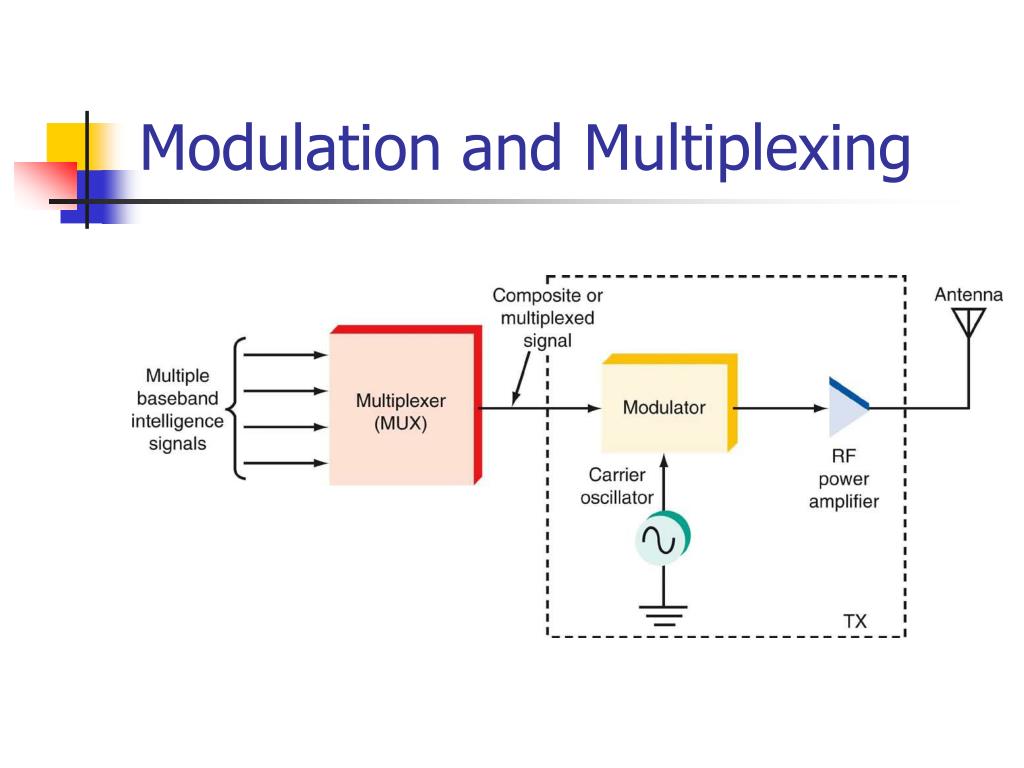 Modulation and Multiplexing

Multiple baseband intelligence signals

Multiplexer (MUX)

Composite or multiplexed signal

Modulator

Carrier oscillator

RF power amplifier

Antenna

TX